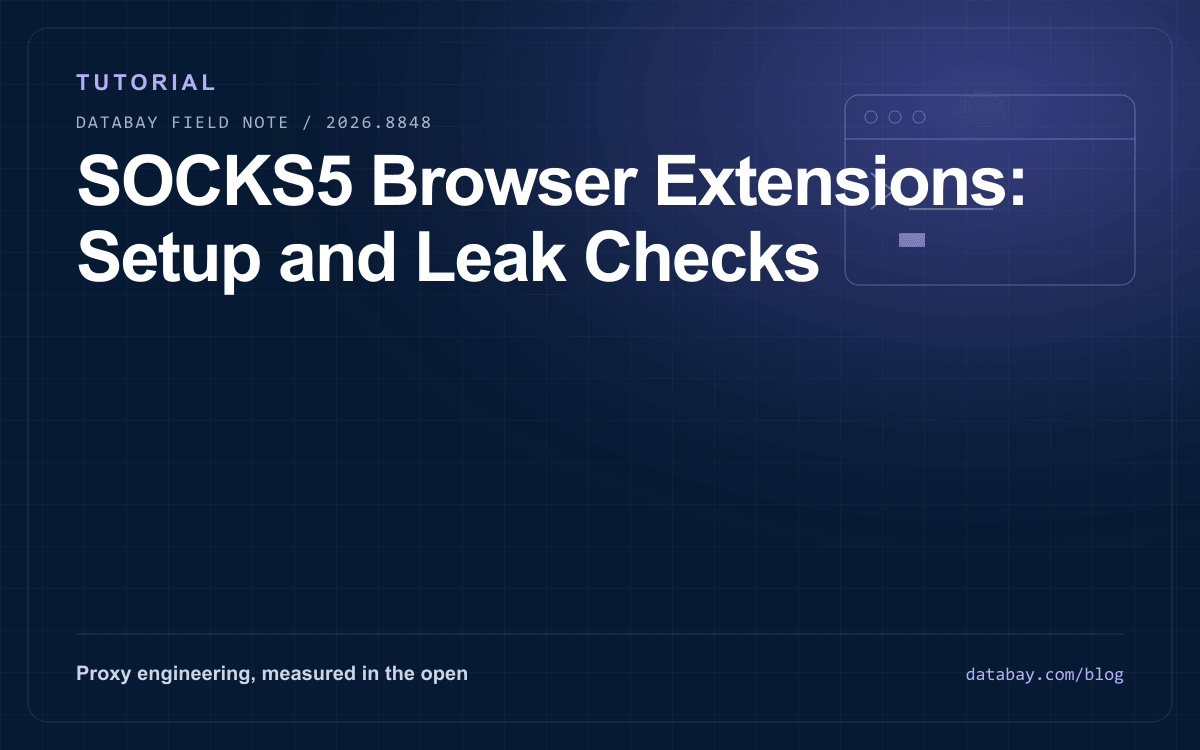 TUTORIAL

DATABAY FIELD NOTE / 2026.8848

SOCKS5 Browser Extensions: Setup and Leak Checks

Proxy engineering, measured in the open

databay.com/blog